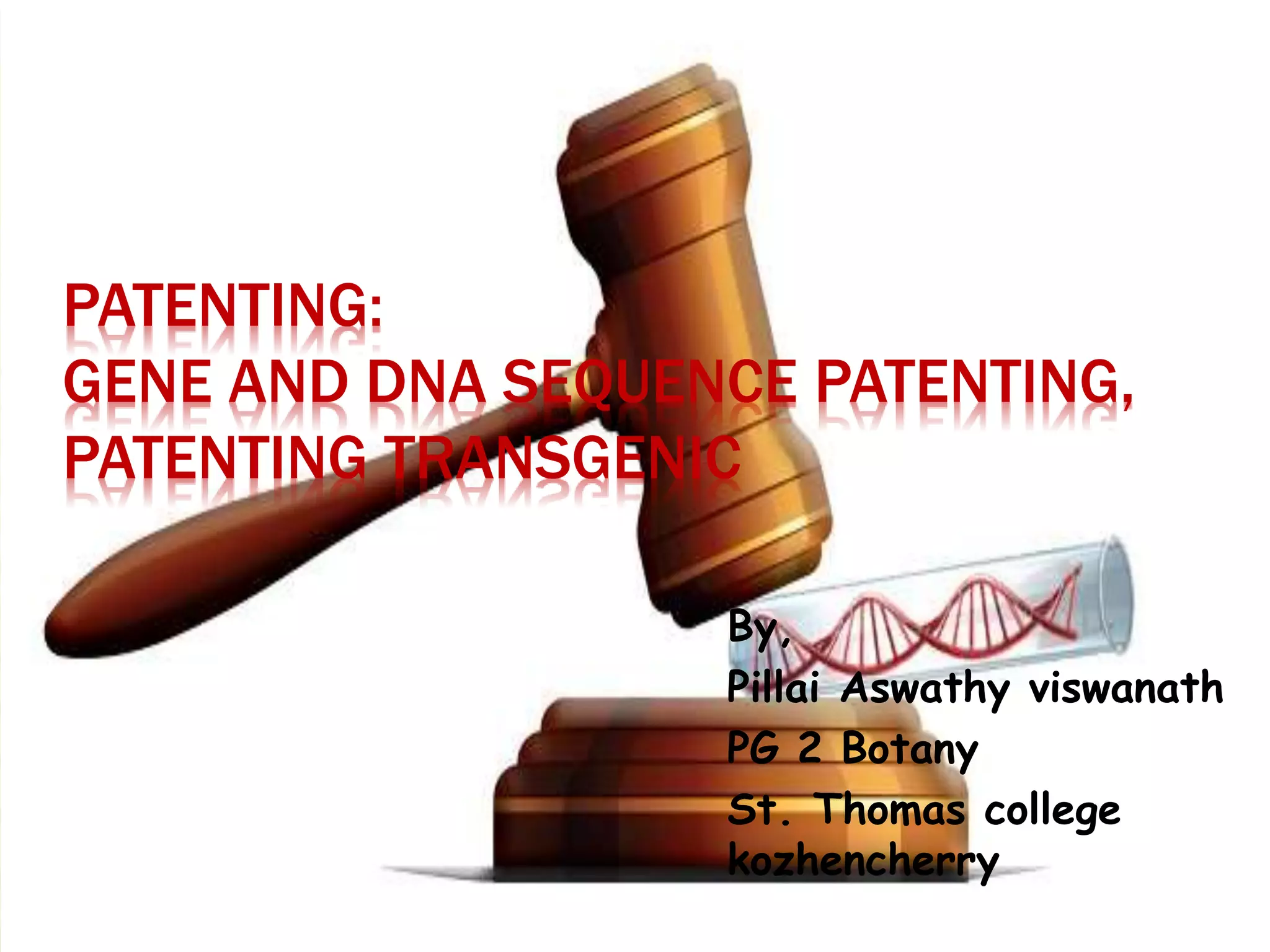 PATENTING:
GENE AND DNA SEQUENCE PATENTING, PATENTING TRANSGENIC

By,
Pillai Aswathy viswanath
PG 2 Botany
St. Thomas college kozhencherry